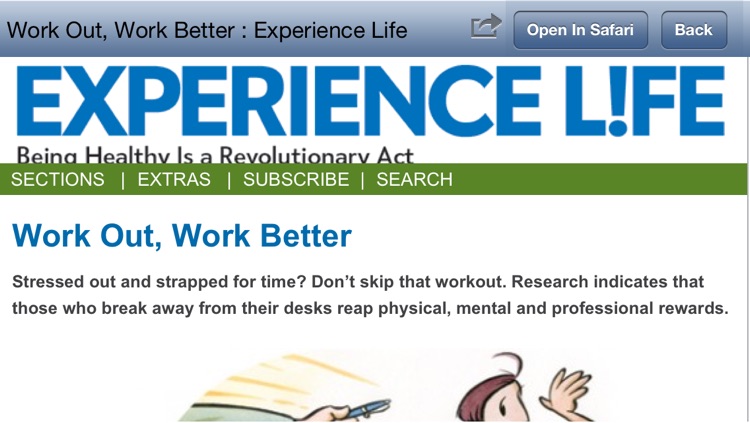 Work Out, Work Better : Experience Life

Open In Safari

Back

EXPERIENCE L!FE

Being Healthy Is a Revolutionary Act

SECTIONS | EXTRAS | SUBSCRIBE | SEARCH

Work Out, Work Better

Stressed out and strapped for time? Don't skip that workout. Research indicates that those who break away from their desks reap physical, mental and professional rewards.